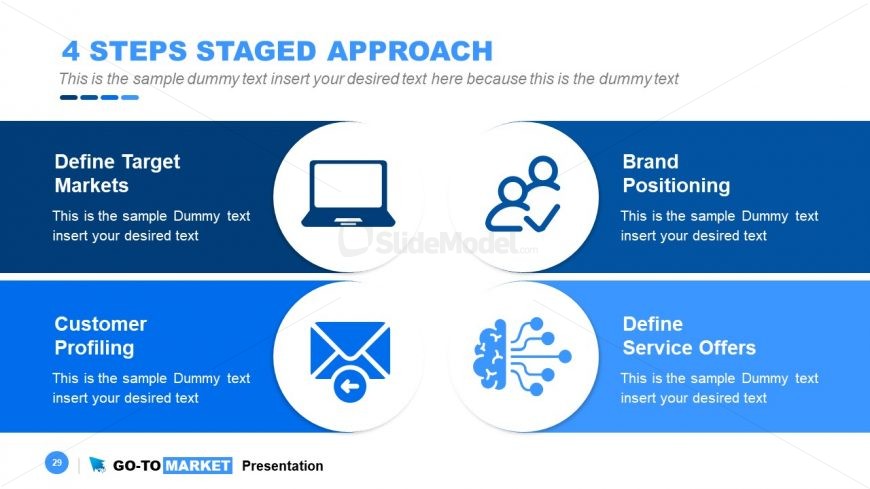 4 STEPS STAGED APPROACH
This is the sample dummy text insert your desired text here because this is the dummy text

Define Target Markets
This is the sample Dummy text insert your desired text

Brand Positioning
This is the sample Dummy text insert your desired text

SlideModel.com

Customer Profiling
This is the sample Dummy text insert your desired text

Define Service Offers
This is the sample Dummy text insert your desired text

29 GO-TO MARKET Presentation